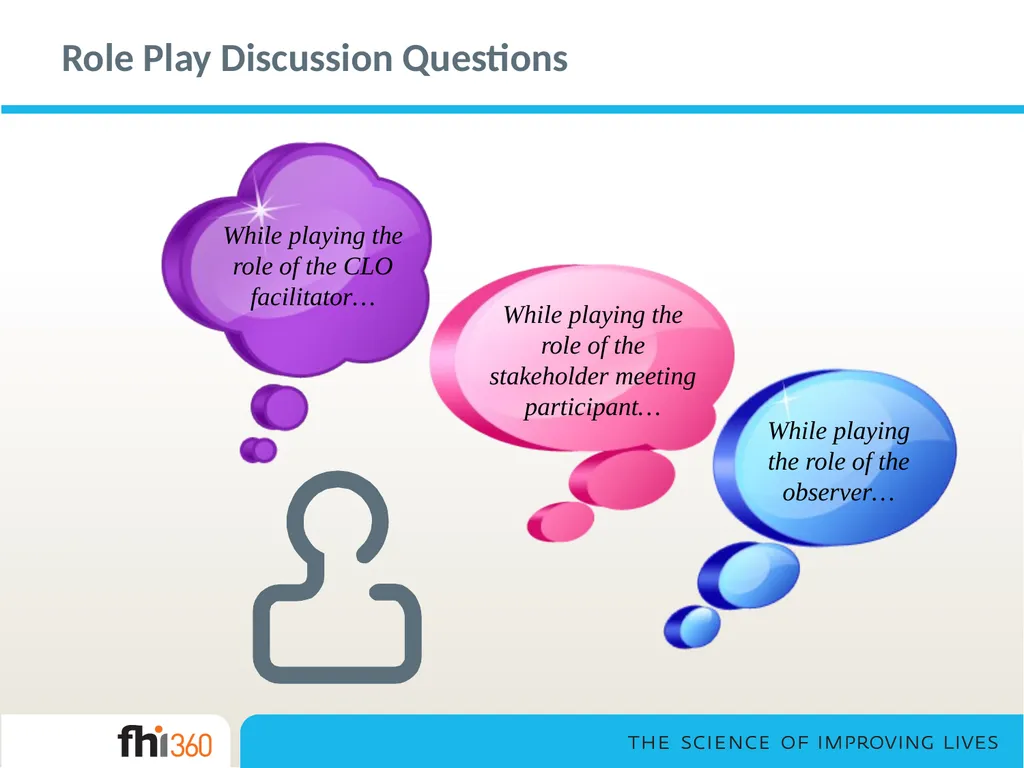 Role Play Discussion Questions

While playing the role of the CLO facilitator…

While playing the role of the stakeholder meeting participant…

While playing the role of the observer…

fhi360

THE SCIENCE OF IMPROVING LIVES